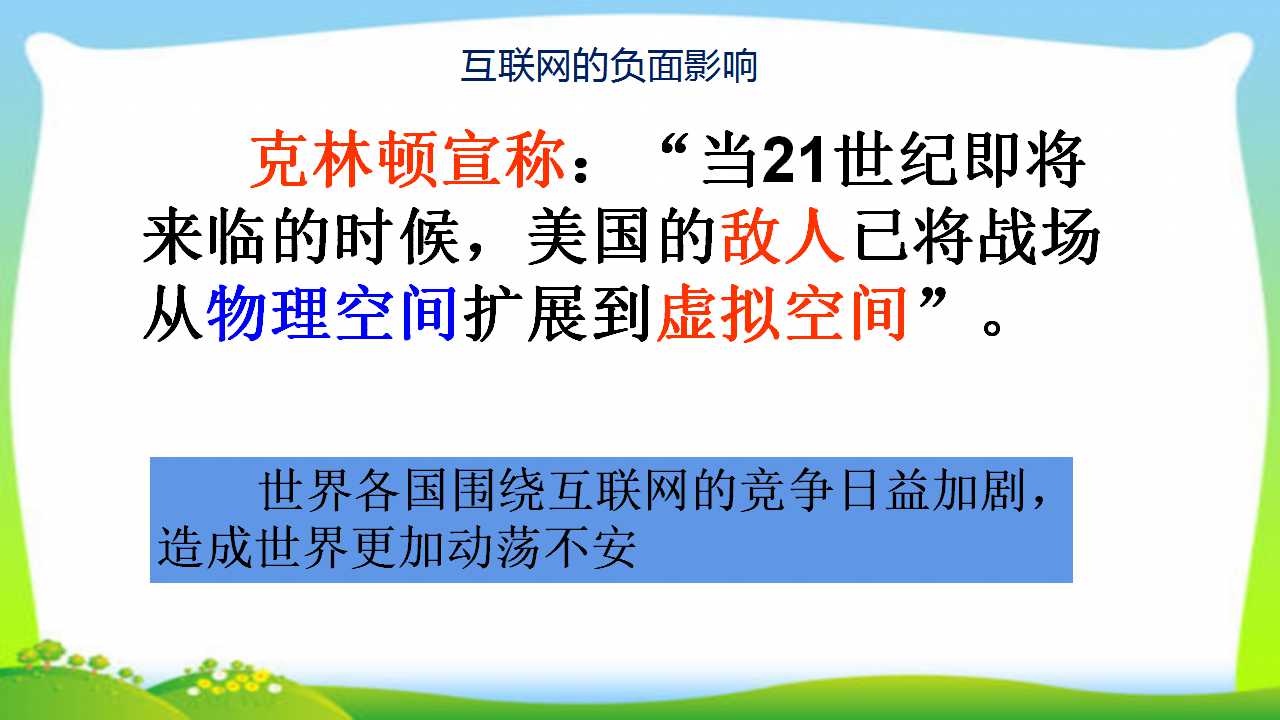 互联网的负面影响

克林顿宣称：“当21世纪即将来临的时候，美国的敌人已将战场从物理空间扩展到虚拟空间”。

世界各国围绕互联网的竞争日益加剧，造成世界更加动荡不安